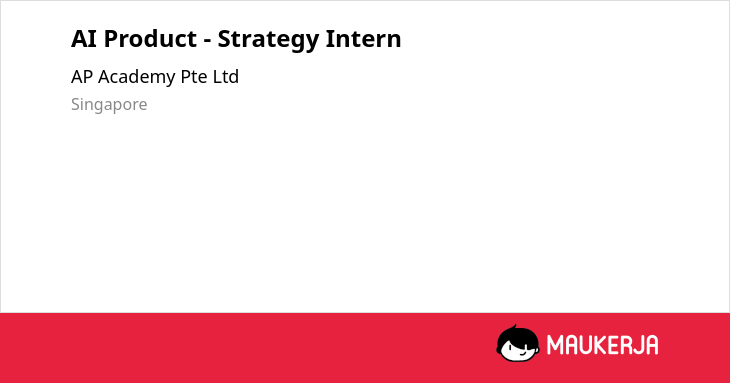 AI Product - Strategy Intern

AP Academy Pte Ltd

Singapore

MAUKERJA